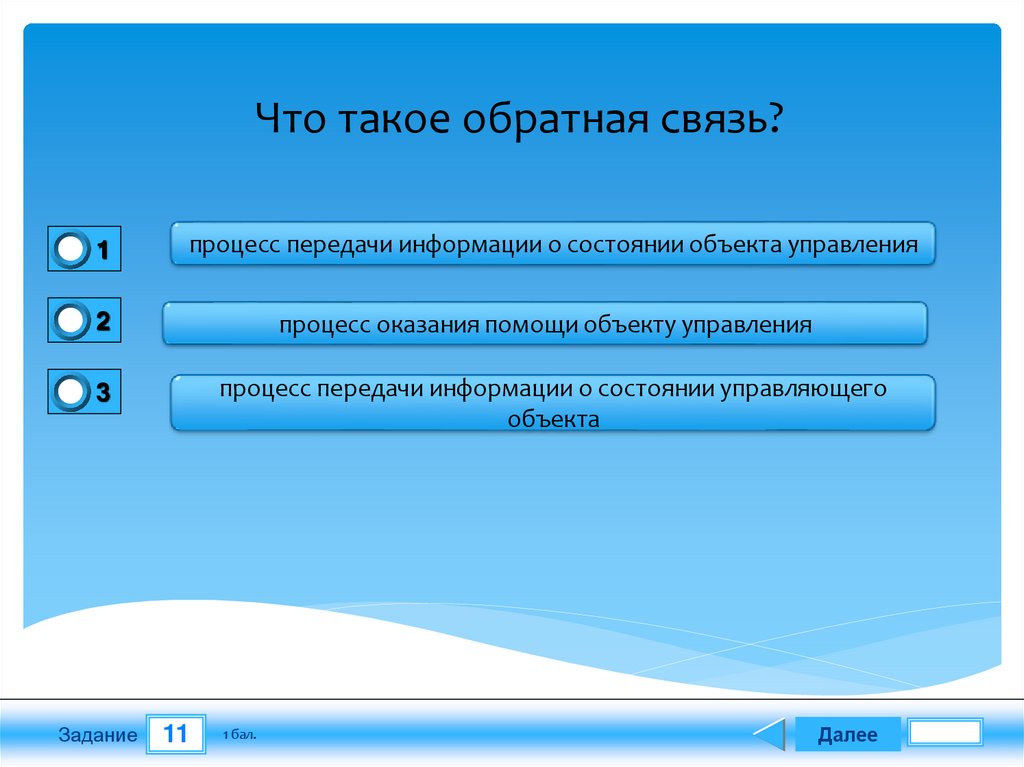 Что такое обратная связь?

1 процесс передачи информации о состоянии объекта управления

2 процесс оказания помощи объекту управления

3 процесс передачи информации о состоянии управляющего объекта

Задание 11 1 бал.

Далее